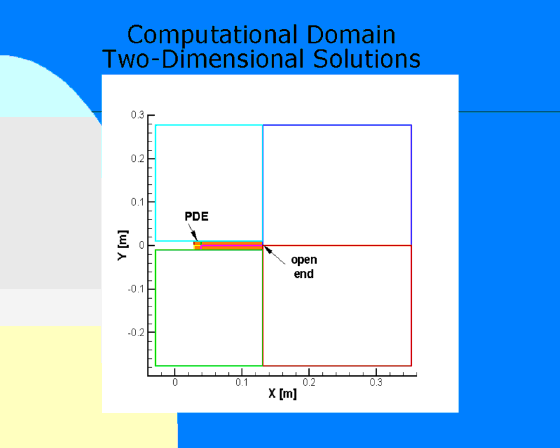 Computational Domain
Two-Dimensional Solutions

0.3
0.2
0.1
0
-0.1
-0.2
Y [m]
PDE
open end
0
0.1
0.2
0.3
X [m]